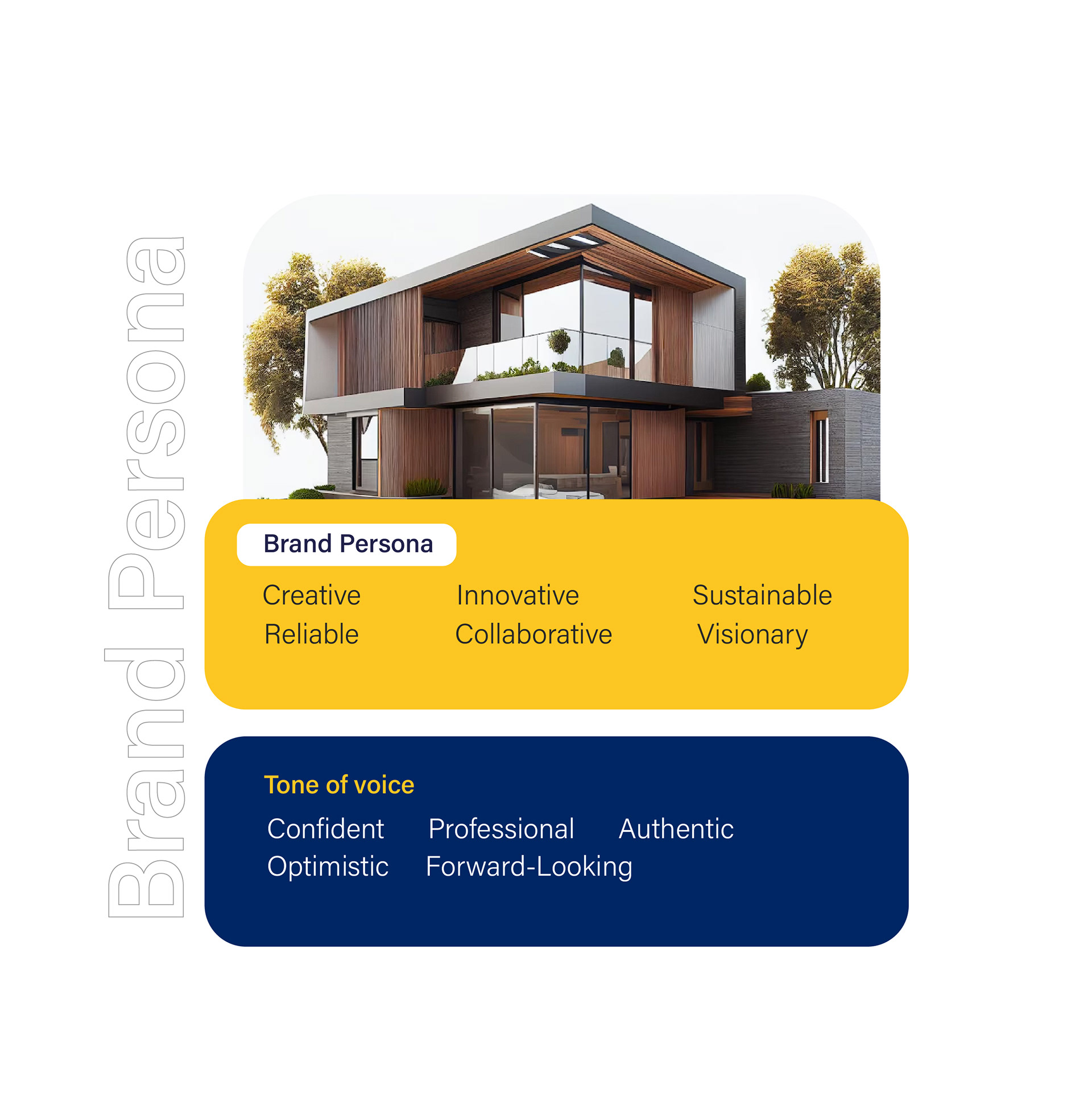 Brand Persona

Brand Persona

Creative Innovative Sustainable
Reliable Collaborative Visionary

Tone of voice

Confident Professional Authentic
Optimistic Forward-Looking